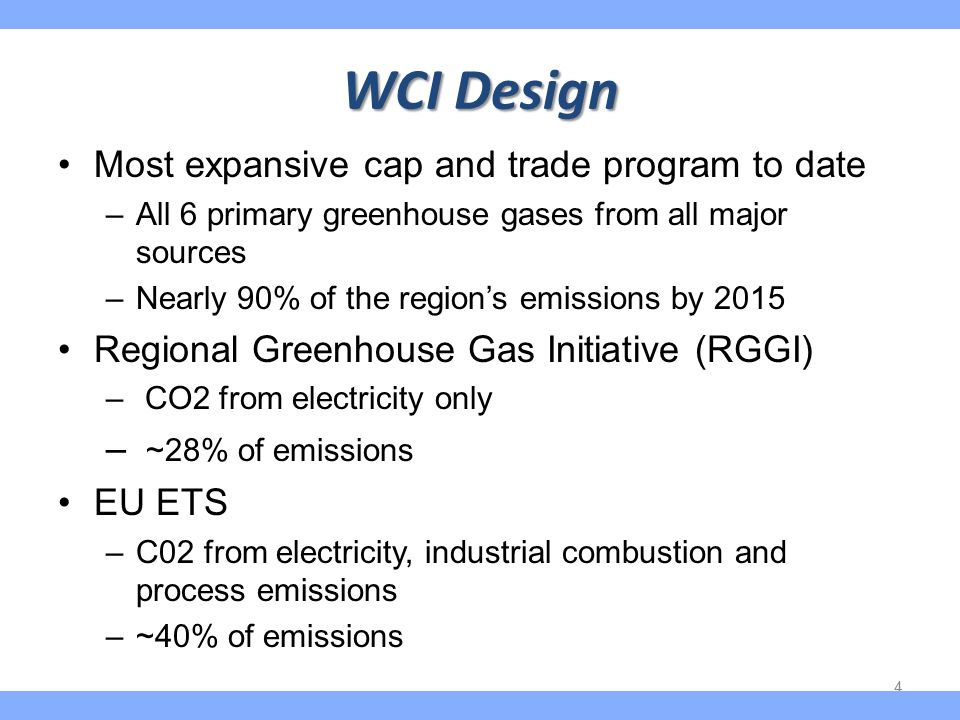 WCI Design

• Most expansive cap and trade program to date
– All 6 primary greenhouse gases from all major sources
– Nearly 90% of the region's emissions by 2015

• Regional Greenhouse Gas Initiative (RGGI)
– CO2 from electricity only
– ~28% of emissions

• EU ETS
– C02 from electricity, industrial combustion and process emissions
– ~40% of emissions

4